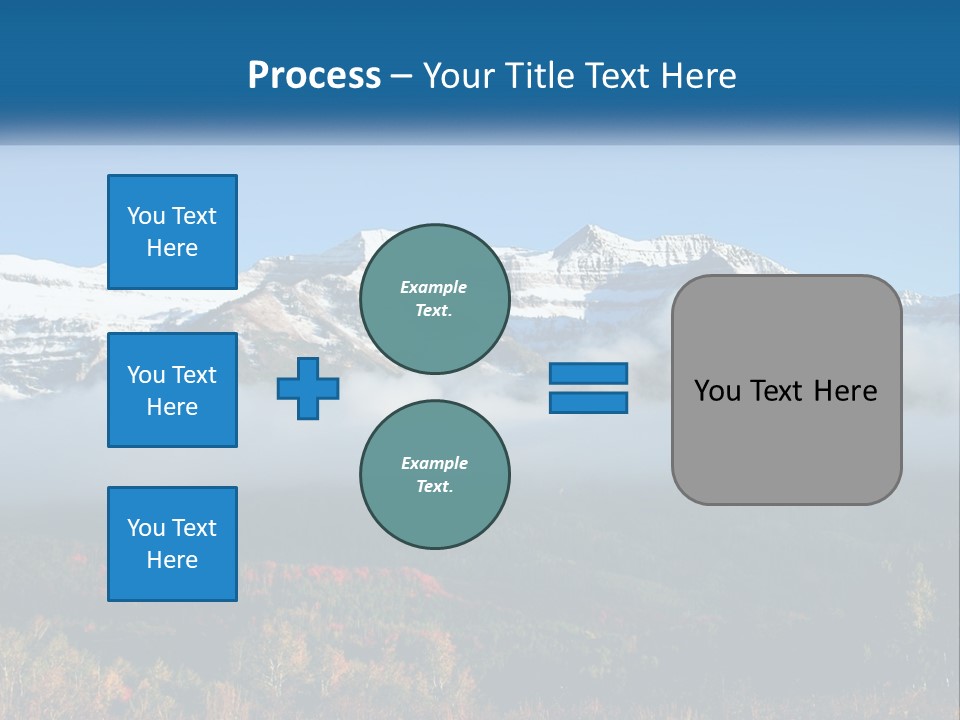 Process – Your Title Text Here

You Text Here

You Text Here

You Text Here

Example Text.

Example Text.

You Text Here